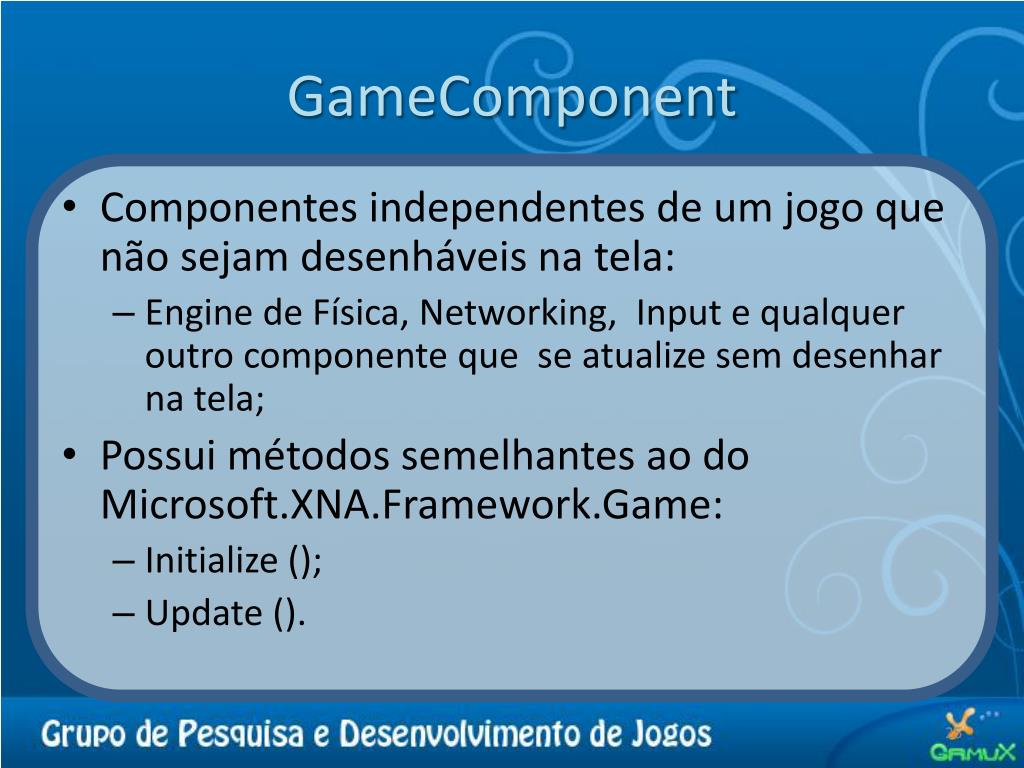 GameComponent

• Componentes independentes de um jogo que não sejam desenháveis na tela:
– Engine de Física, Networking, Input e qualquer outro componente que se atualize sem desenhar na tela;
• Possui métodos semelhantes ao do Microsoft.XNA.Framework.Game:
– Initialize ();
– Update ().

Grupo de Pesquisa e Desenvolvimento de Jogos

GAMUX